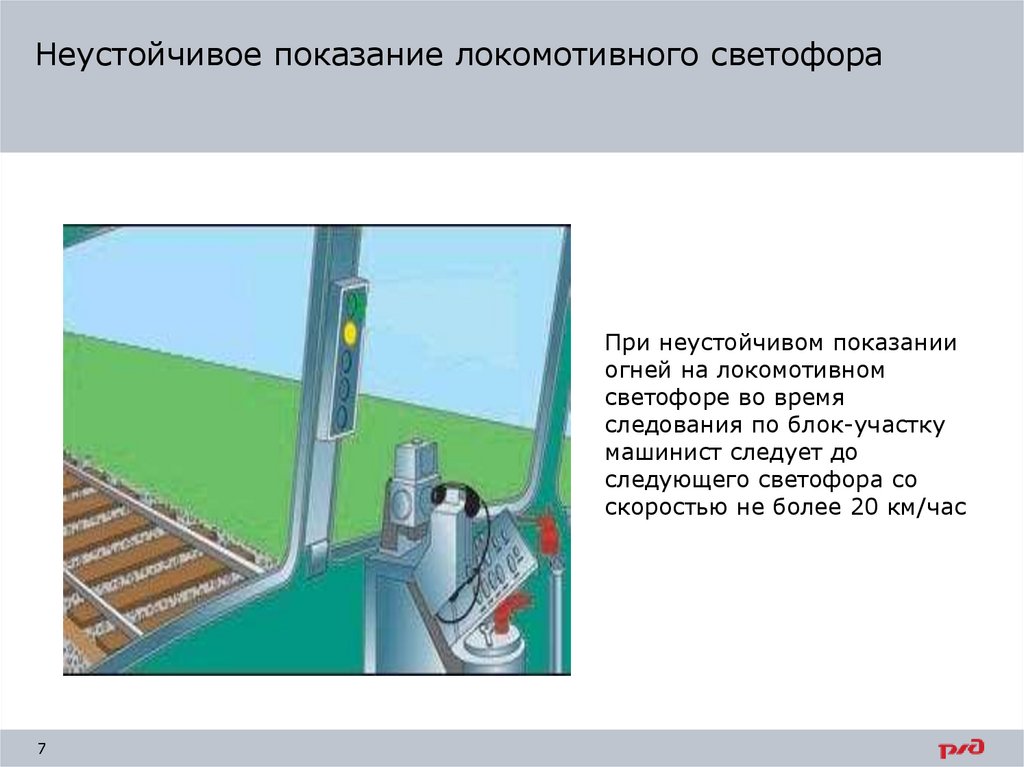 Неустойчивое показание локомотивного светофора

При неустойчивом показании огней на локомотивном светофоре во время следования по блок-участку машинист следует до следующего светофора со скоростью не более 20 км/час

7

РЖД